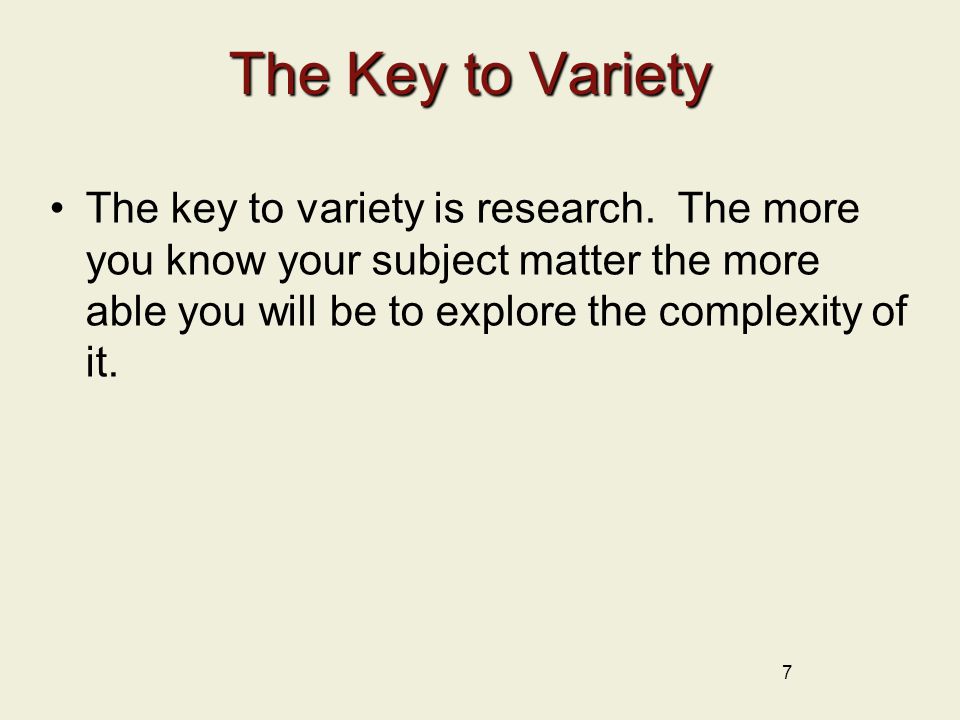 The Key to Variety

• The key to variety is research. The more you know your subject matter the more able you will be to explore the complexity of it.

7